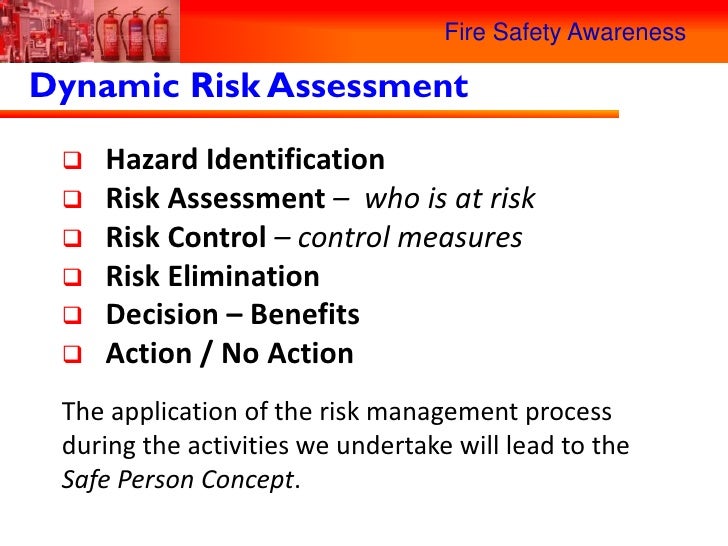 Fire Safety Awareness

Dynamic Risk Assessment

❑ Hazard Identification
❑ Risk Assessment – who is at risk
❑ Risk Control – control measures
❑ Risk Elimination
❑ Decision – Benefits
❑ Action / No Action

The application of the risk management process during the activities we undertake will lead to the Safe Person Concept.